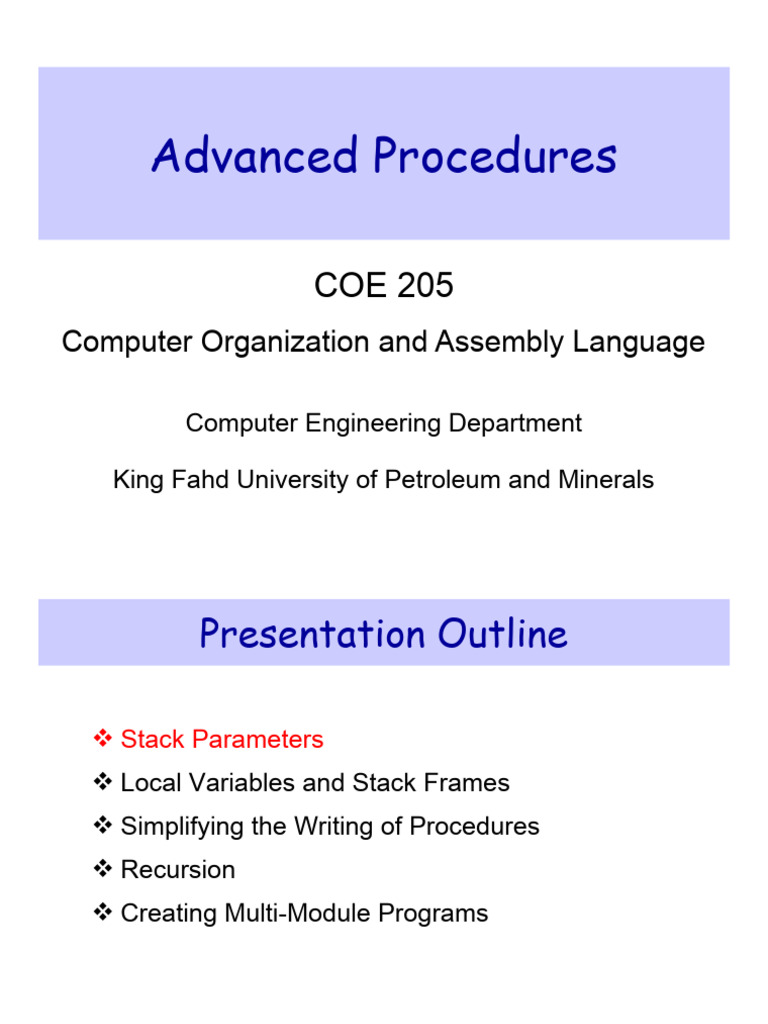 Advanced Procedures

COE 205

Computer Organization and Assembly Language

Computer Engineering Department

King Fahd University of Petroleum and Minerals

Presentation Outline

❖ Stack Parameters
❖ Local Variables and Stack Frames
❖ Simplifying the Writing of Procedures
❖ Recursion
❖ Creating Multi-Module Programs